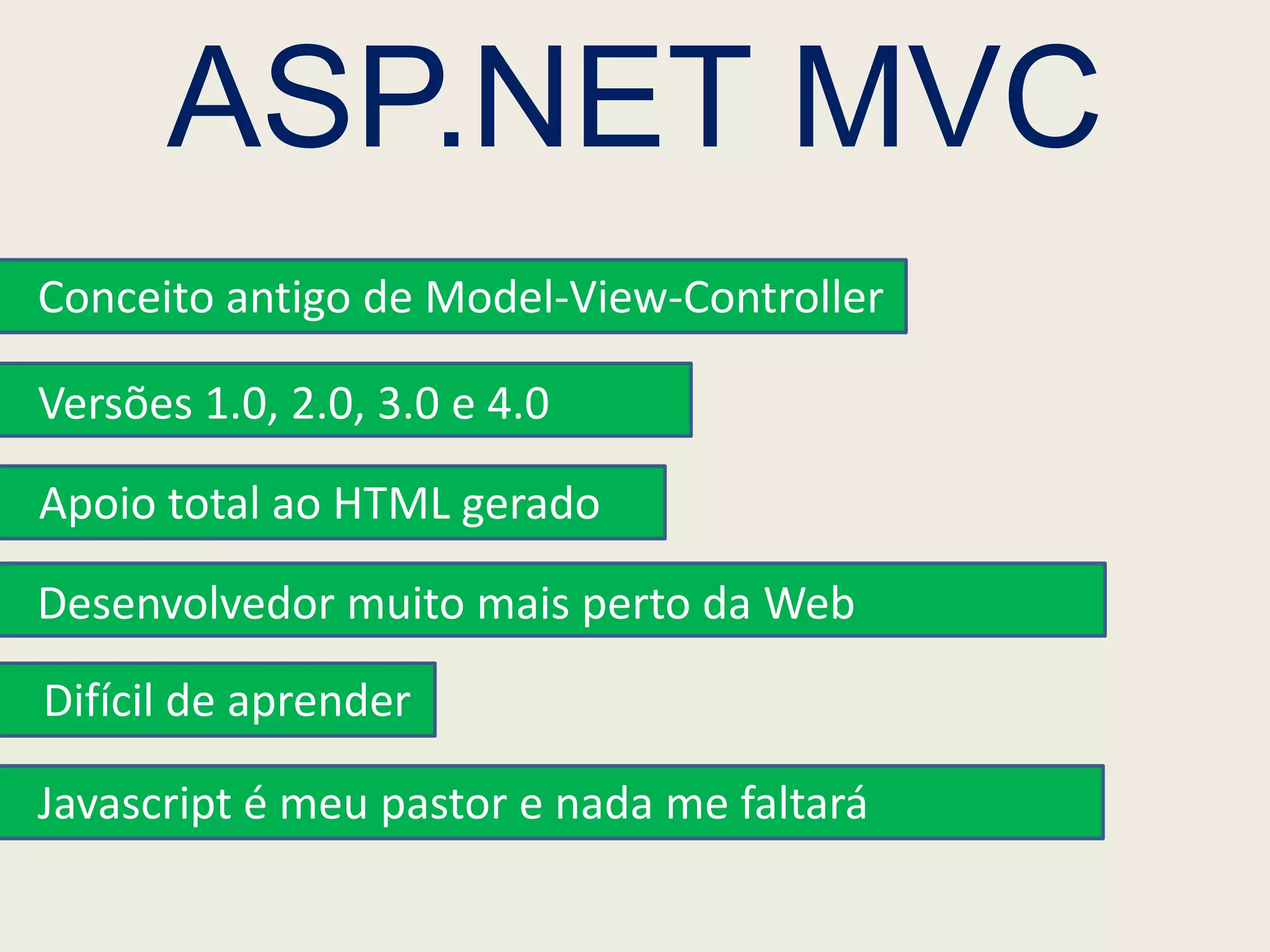 ASP.NET MVC

Conceito antigo de Model-View-Controller

Versões 1.0, 2.0, 3.0 e 4.0

Apoio total ao HTML gerado

Desenvolvedor muito mais perto da Web

Difícil de aprender

Javascript é meu pastor e nada me faltará